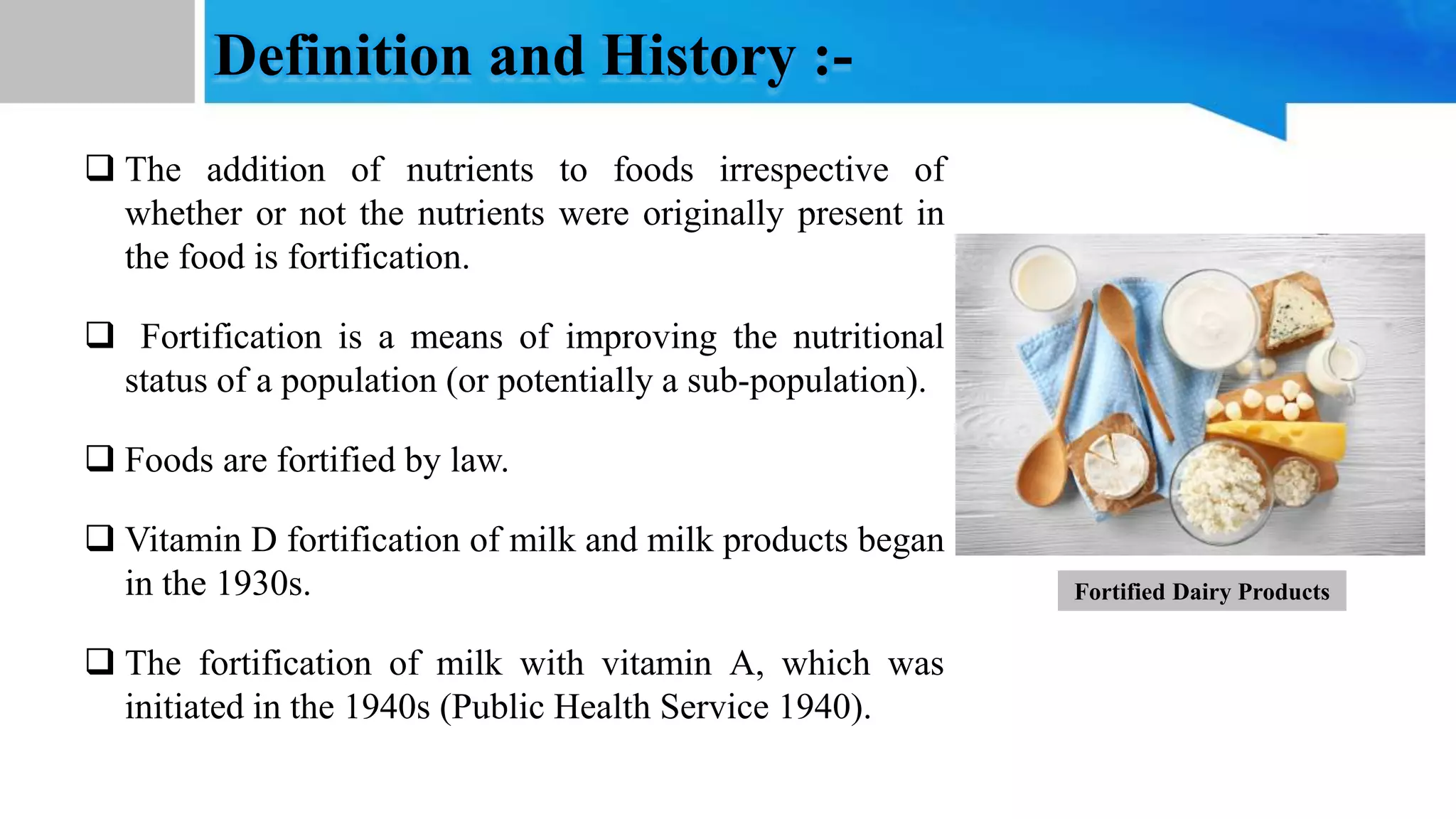 Definition and History :-

❑ The addition of nutrients to foods irrespective of whether or not the nutrients were originally present in the food is fortification.

❑ Fortification is a means of improving the nutritional status of a population (or potentially a sub-population).

❑ Foods are fortified by law.

❑ Vitamin D fortification of milk and milk products began in the 1930s.

❑ The fortification of milk with vitamin A, which was initiated in the 1940s (Public Health Service 1940).

Fortified Dairy Products